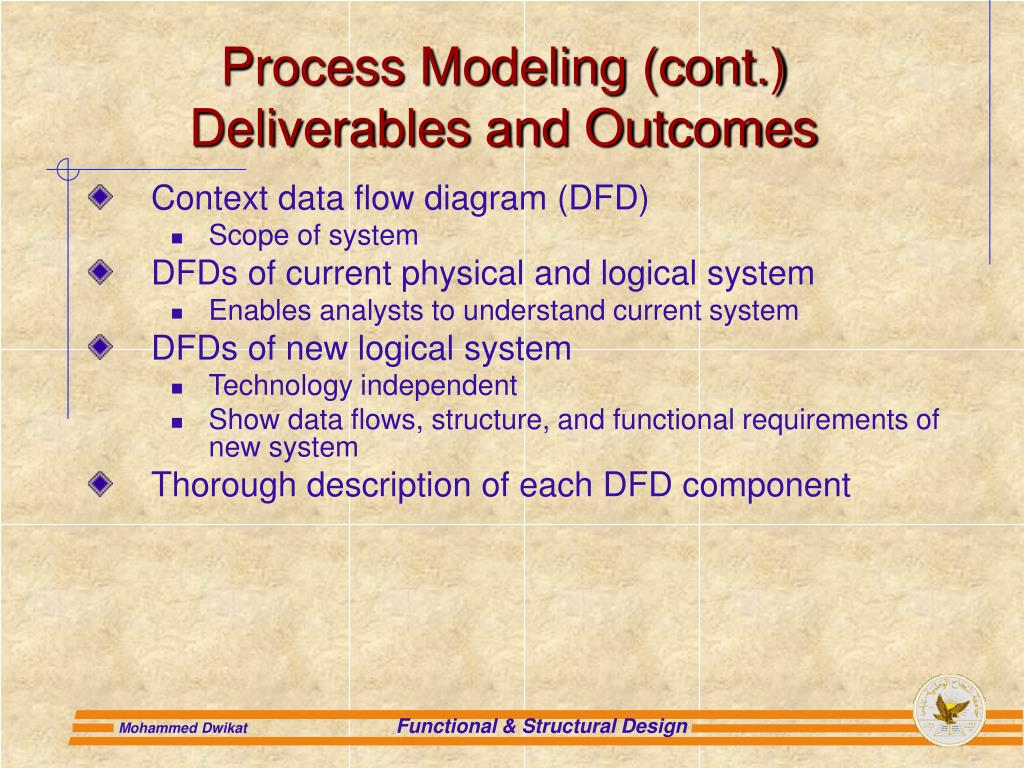 Process Modeling (cont.)
Deliverables and Outcomes

Context data flow diagram (DFD)
Scope of system
DFDs of current physical and logical system
Enables analysts to understand current system
DFDs of new logical system
Technology independent
Show data flows, structure, and functional requirements of new system
Thorough description of each DFD component

Mohammed Dwikat
Functional & Structural Design